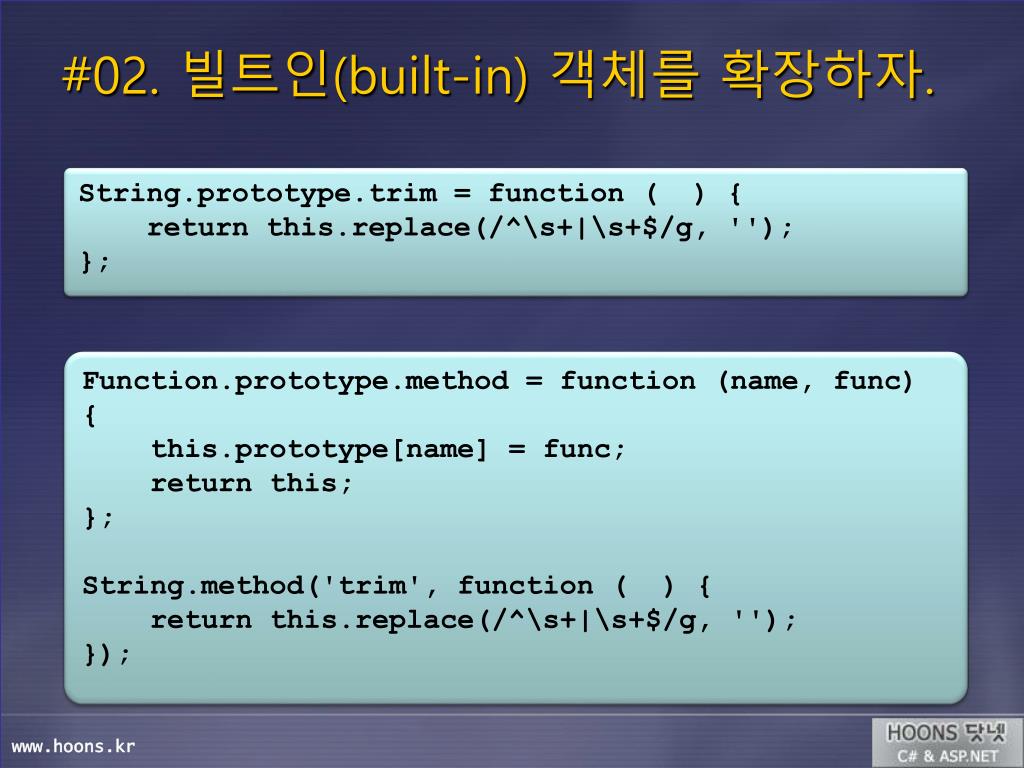 #02. 빌트인(built-in) 객체를 확장하자.

String.prototype.trim = function ( ) {
    return this.replace(/^\s+|\s+$/g, '');
};

Function.prototype.method = function (name, func)
{
    this.prototype[name] = func;
    return this;
};

String.method('trim', function ( ) {
    return this.replace(/^\s+|\s+$/g, '');
});

www.hoons.kr

HOONS 닷넷
C# & ASP.NET